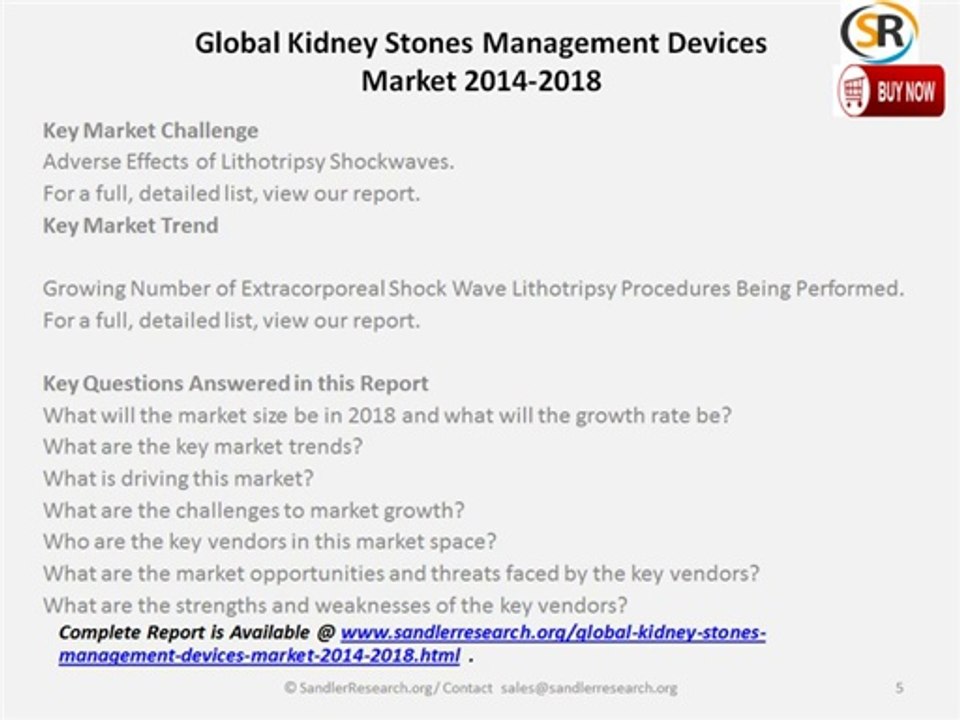 Global Kidney Stones Management Devices Market 2014-2018

SR

BUY NOW

Key Market Challenge
Adverse Effects of Lithotripsy Shockwaves.
For a full, detailed list, view our report.
Key Market Trend

Growing Number of Extracorporeal Shock Wave Lithotripsy Procedures Being Performed.
For a full, detailed list, view our report.

Key Questions Answered in this Report
What will the market size be in 2018 and what will the growth rate be?
What are the key market trends?
What is driving this market?
What are the challenges to market growth?
Who are the key vendors in this market space?
What are the market opportunities and threats faced by the key vendors?
What are the strengths and weaknesses of the key vendors?

Complete Report is Available @ www.sandlerresearch.org/global-kidney-stones-management-devices-market-2014-2018.html .

© SandlerResearch.org/ Contact sales@sandlerresearch.org

5